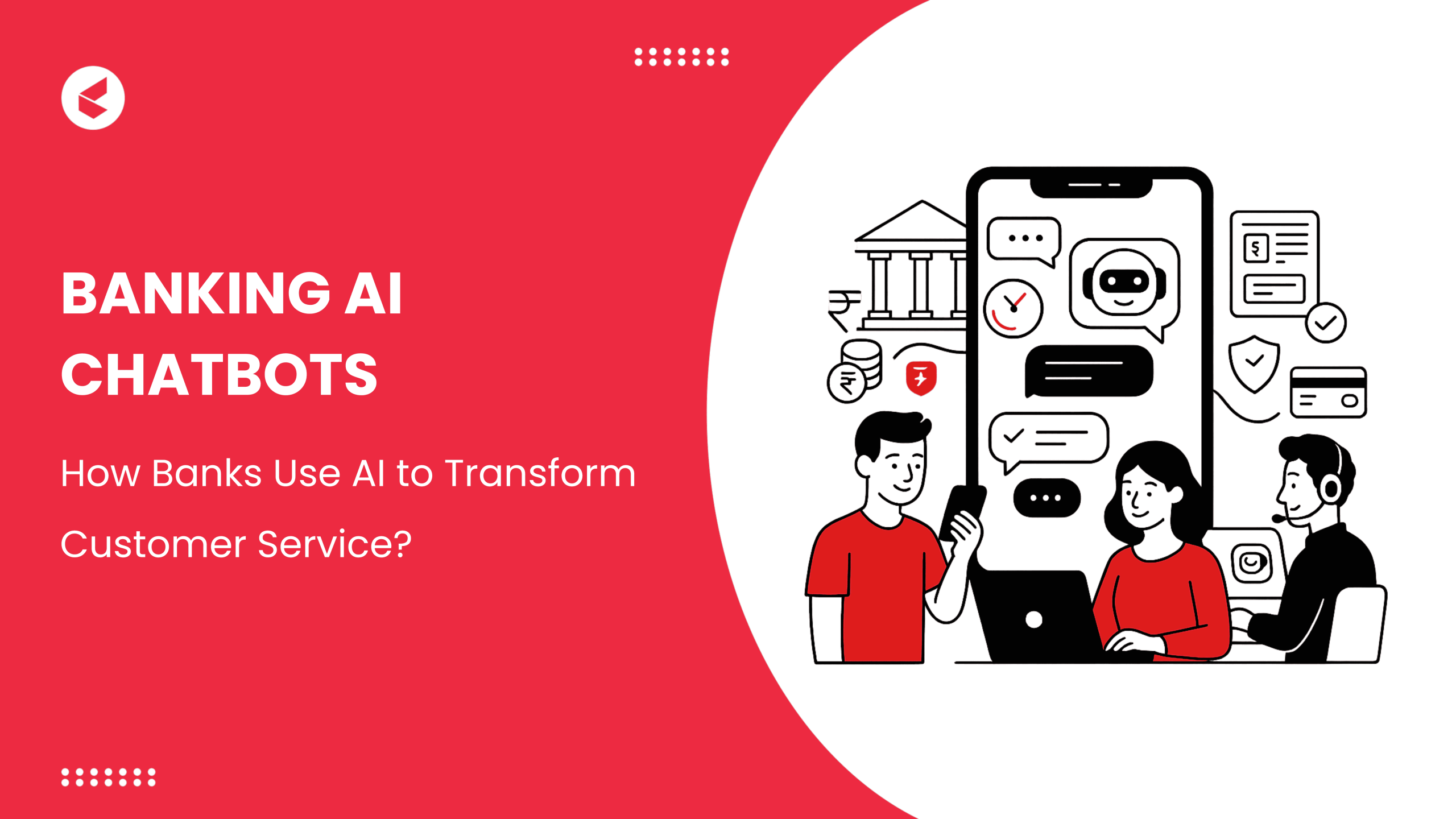 BANKING AI CHATBOTS

How Banks Use AI to Transform Customer Service?